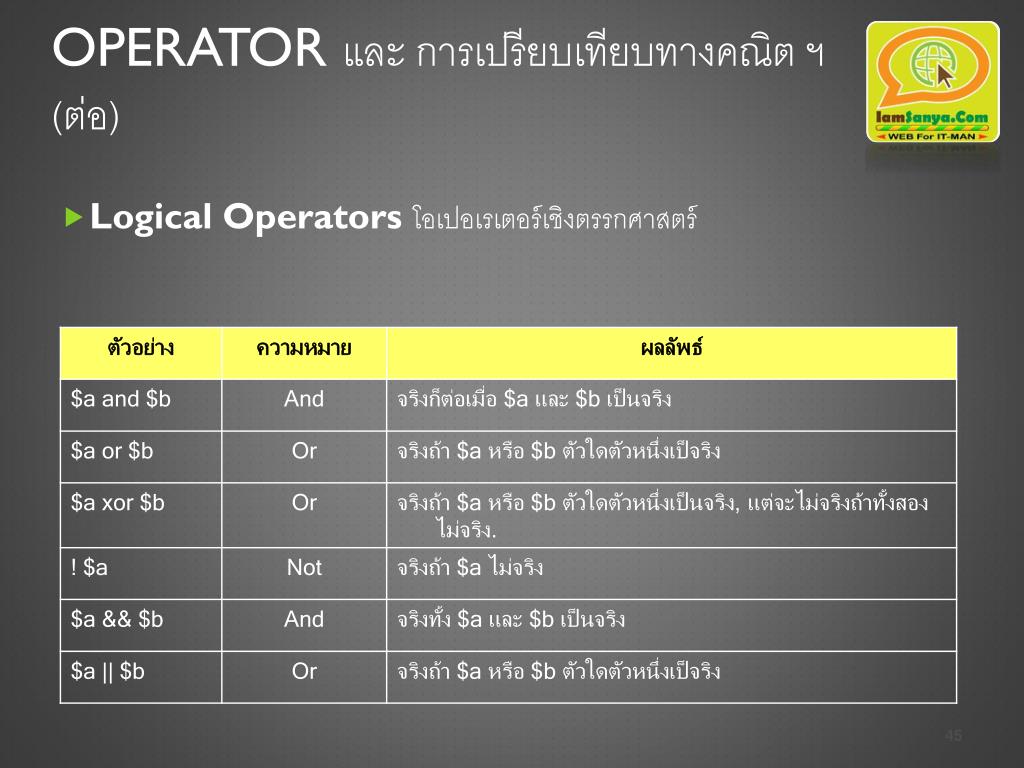 OPERATOR และ การเปรียบเทียบทางคณิต ฯ (ต่อ)

IamSanya.Com
WEB For IT-MAN

Logical Operators โอเปอเรเตอร์เชิงตรรกศาสตร์

| ตัวอย่าง | ความหมาย | ผลลัพธ์ |
|---|---|---|
| \$a and \$b | And | จริงก็ต่อเมื่อ \$a และ \$b เป็นจริง |
| \$a or \$b | Or | จริงถ้า \$a หรือ \$b ตัวใดตัวหนึ่งเป็จริง |
| \$a xor \$b | Or | จริงถ้า \$a หรือ \$b ตัวใดตัวหนึ่งเป็นจริง, แต่จะไม่จริงถ้าทั้งสองไม่จริง. |
| ! \$a | Not | จริงถ้า \$a ไม่จริง |
| \$a && \$b | And | จริงทั้ง \$a และ \$b เป็นจริง |
| \$a \|\| \$b | Or | จริงถ้า \$a หรือ \$b ตัวใดตัวหนึ่งเป็จริง |

45